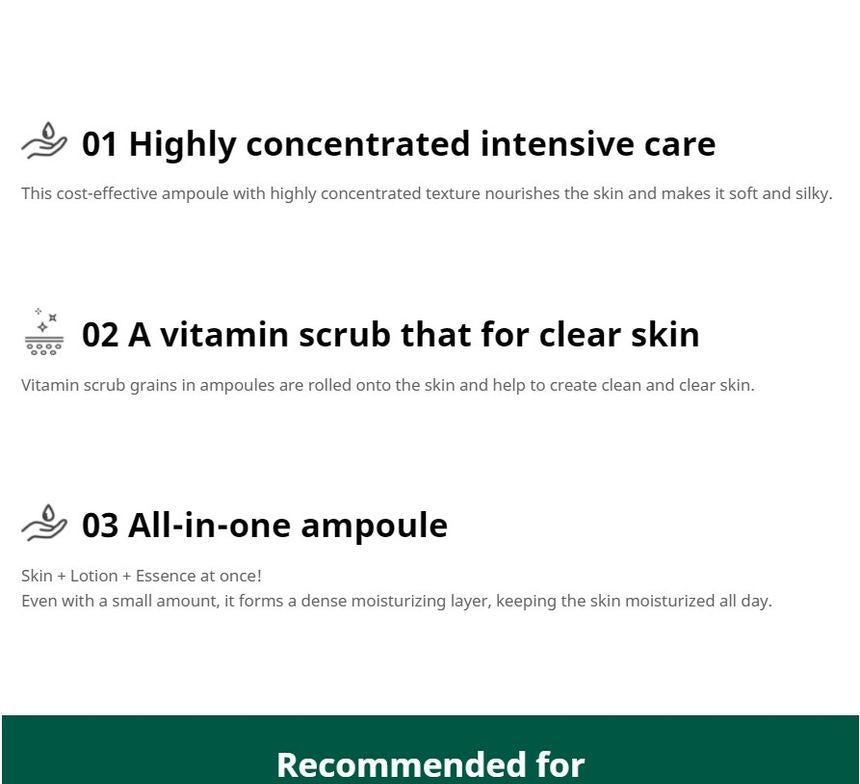 01 Highly concentrated intensive care

This cost-effective ampoule with highly concentrated texture nourishes the skin and makes it soft and silky.

02 A vitamin scrub that for clear skin

Vitamin scrub grains in ampoules are rolled onto the skin and help to create clean and clear skin.

03 All-in-one ampoule

Skin + Lotion + Essence at once!
Even with a small amount, it forms a dense moisturizing layer, keeping the skin moisturized all day.

Recommended for